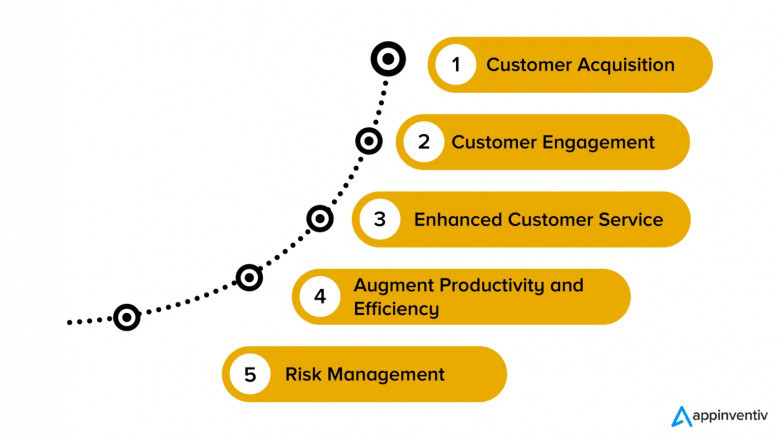 1 Customer Acquisition

2 Customer Engagement

3 Enhanced Customer Service

4 Augment Productivity and Efficiency

5 Risk Management

appinventiv